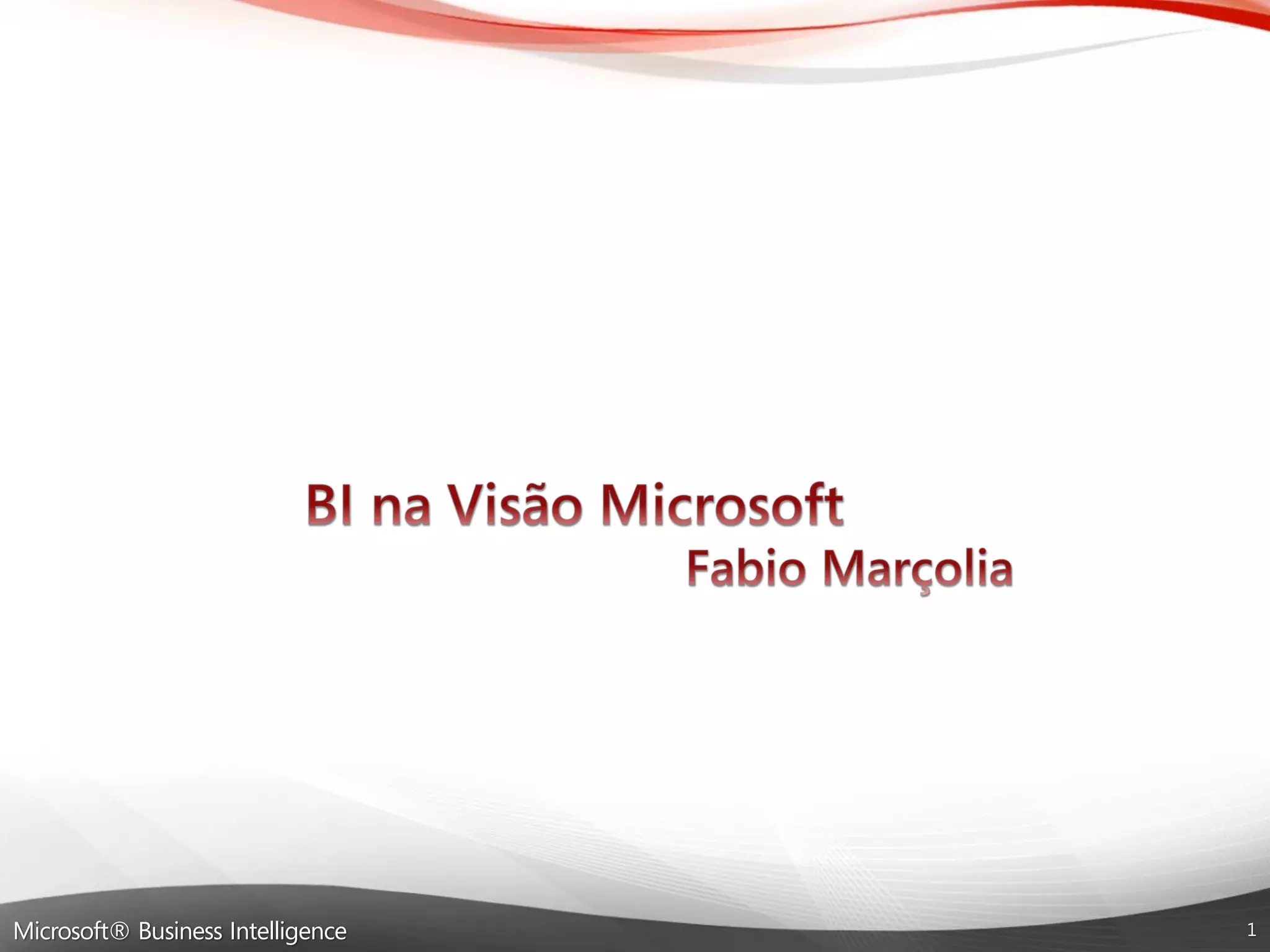 BI na Visão Microsoft
Fabio Marçolia

Microsoft® Business Intelligence

1